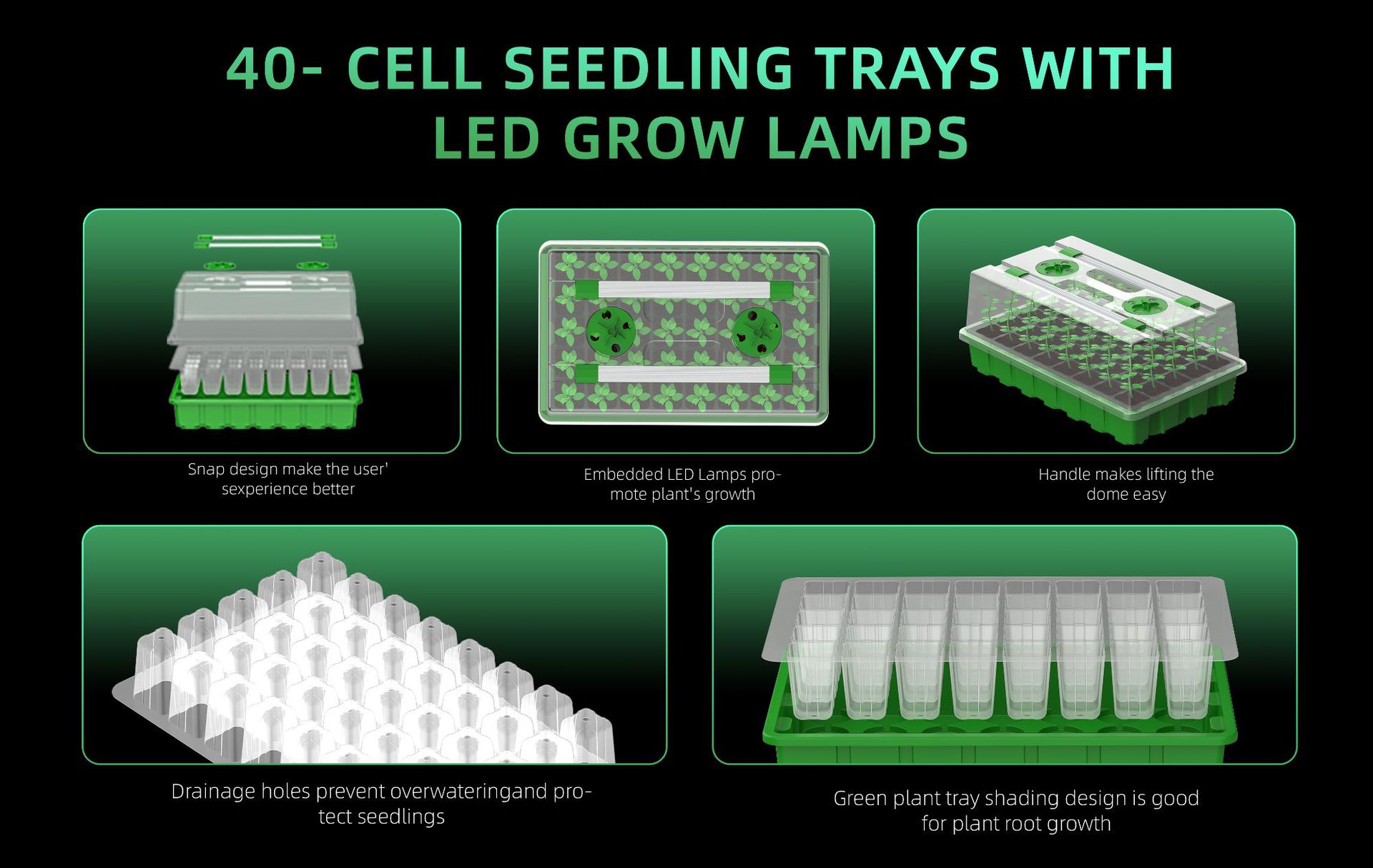 40- CELL SEEDLING TRAYS WITH LED GROW LAMPS

Snap design make the user' sexperience better

Embedded LED Lamps promote plant's growth

Handle makes lifting the dome easy

Drainage holes prevent overwateringand protect seedlings

Green plant tray shading design is good for plant root growth